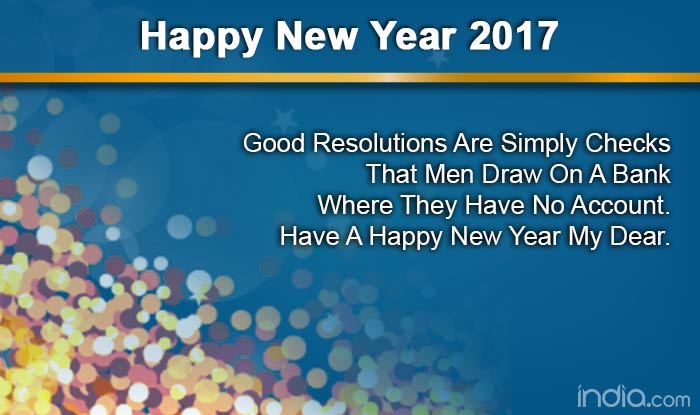 Happy New Year 2017

Good Resolutions Are Simply Checks That Men Draw On A Bank Where They Have No Account. Have A Happy New Year My Dear.

india.com